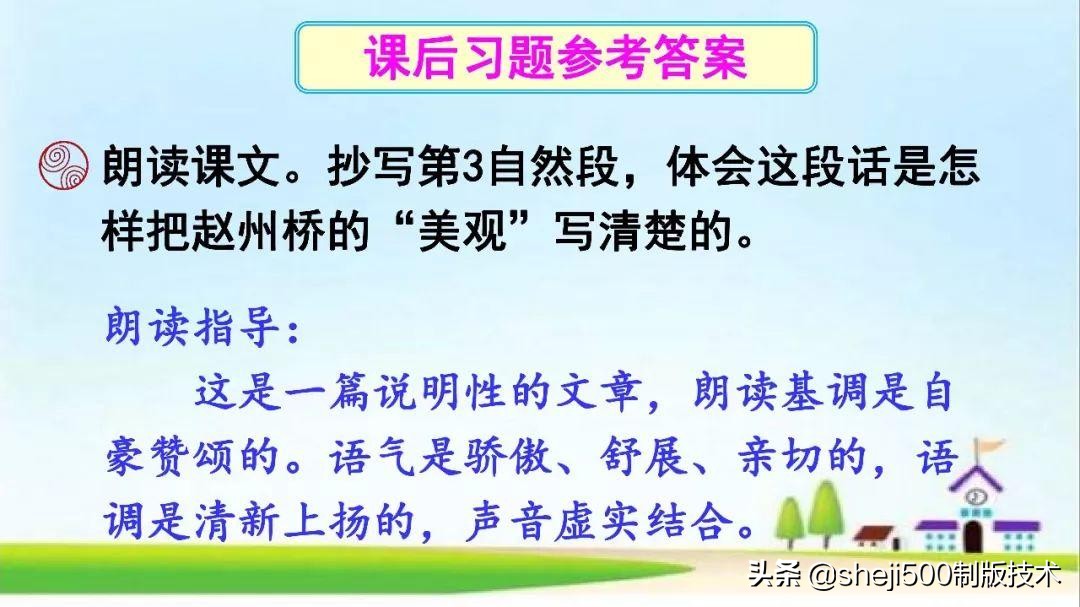 课后习题参考答案

朗读课文。抄写第3自然段，体会这段话是怎样把赵州桥的“美观”写清楚的。

朗读指导：

这是一篇说明性的文章，朗读基调是自豪赞颂的。语气是骄傲、舒展、亲切的，语调是清新上扬的，声音虚实结合。

头条 @sheji500制版技术